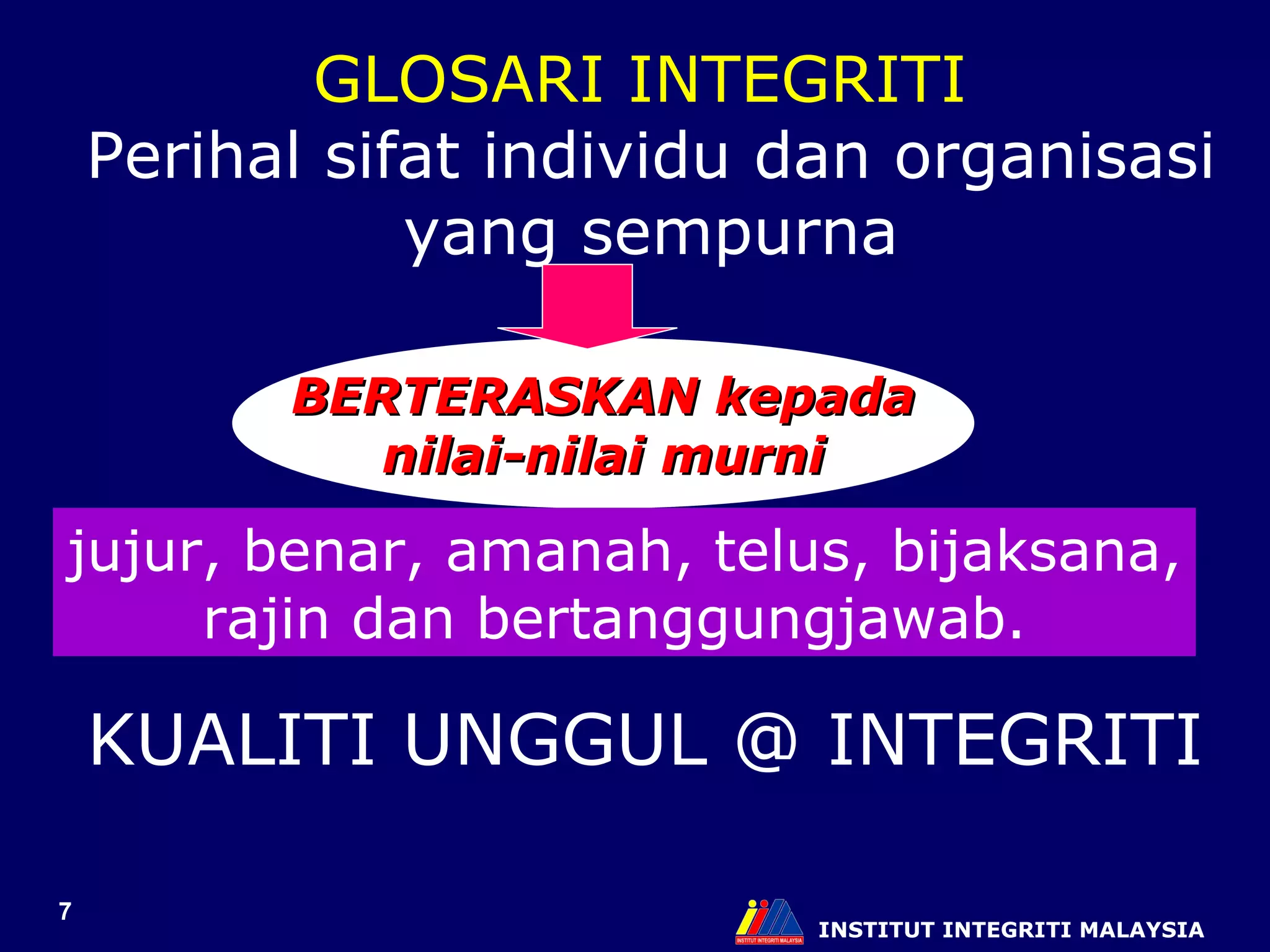 GLOSARI INTEGRITI

Perihal sifat individu dan organisasi yang sempurna

BERTERASKAN kepada nilai-nilai murni

jujur, benar, amanah, telus, bijaksana, rajin dan bertanggungjawab.

KUALITI UNGGUL @ INTEGRITI

7

INSTITUT INTEGRITI MALAYSIA

INSTITUT INTEGRITI MALAYSIA